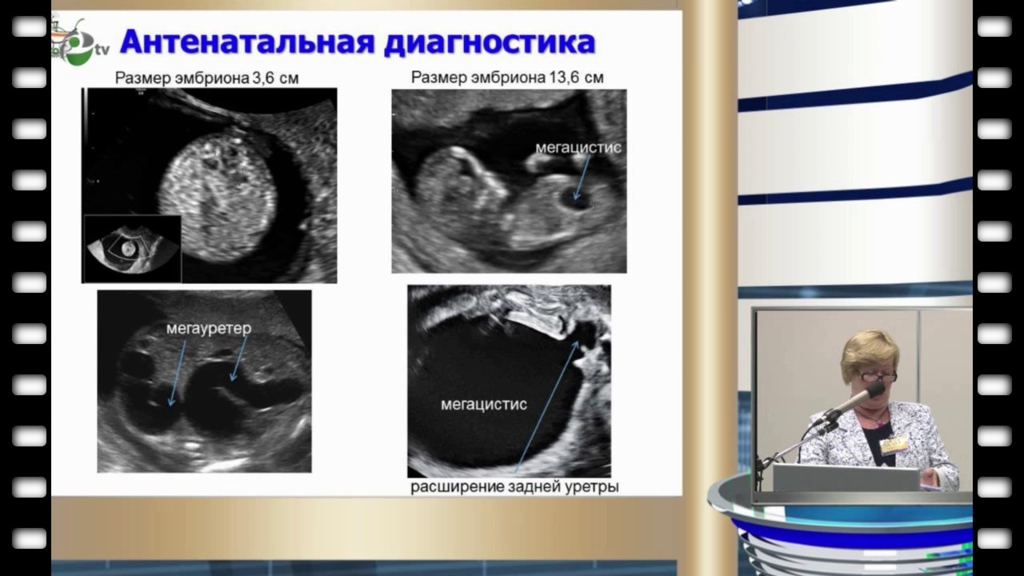 tv

Антенатальная диагностика

Размер эмбриона 3,6 см

Размер эмбриона 13,6 см

мегацистис

мегауретер

мегацистис

расширение задней уретры